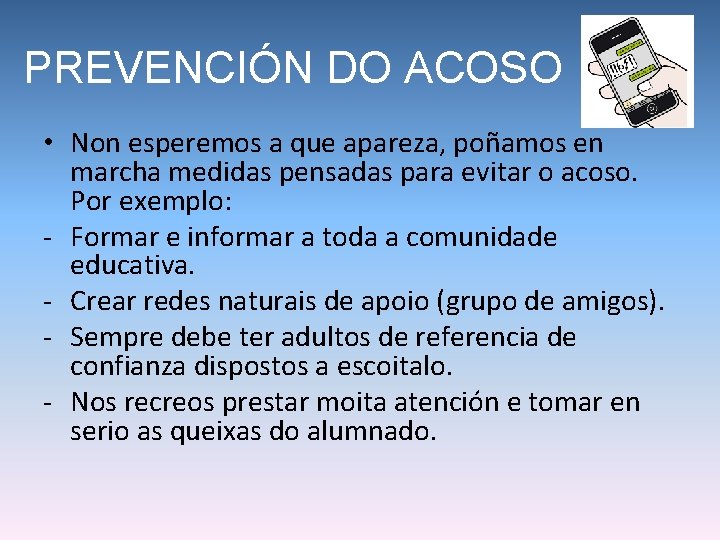 PREVENCIÓN DO ACOSO

• Non esperemos a que apareza, poñamos en marcha medidas pensadas para evitar o acoso. Por exemplo:
- Formar e informar a toda a comunidade educativa.
- Crear redes naturais de apoio (grupo de amigos).
- Sempre debe ter adultos de referencia de confianza dispostos a escoitalo.
- Nos recreos prestar moita atención e tomar en serio as queixas do alumnado.